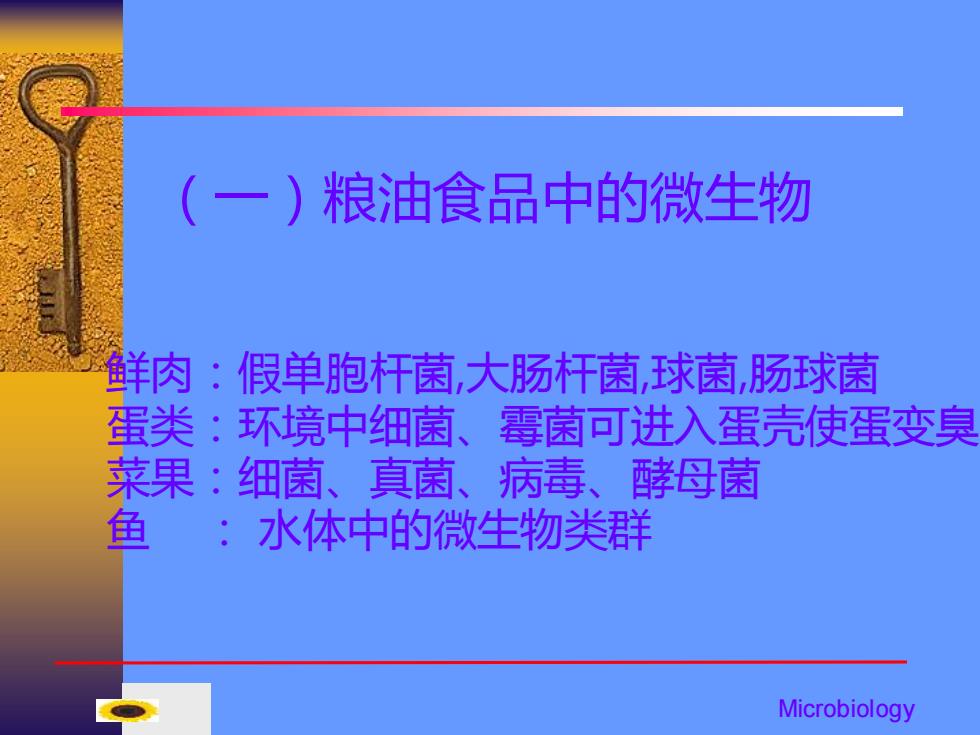 （一）粮油食品中的微生物

鲜肉：假单胞杆菌,大肠杆菌,球菌,肠球菌
蛋类：环境中细菌、霉菌可进入蛋壳使蛋变臭
菜果：细菌、真菌、病毒、酵母菌
鱼 ： 水体中的微生物类群

Microbiology